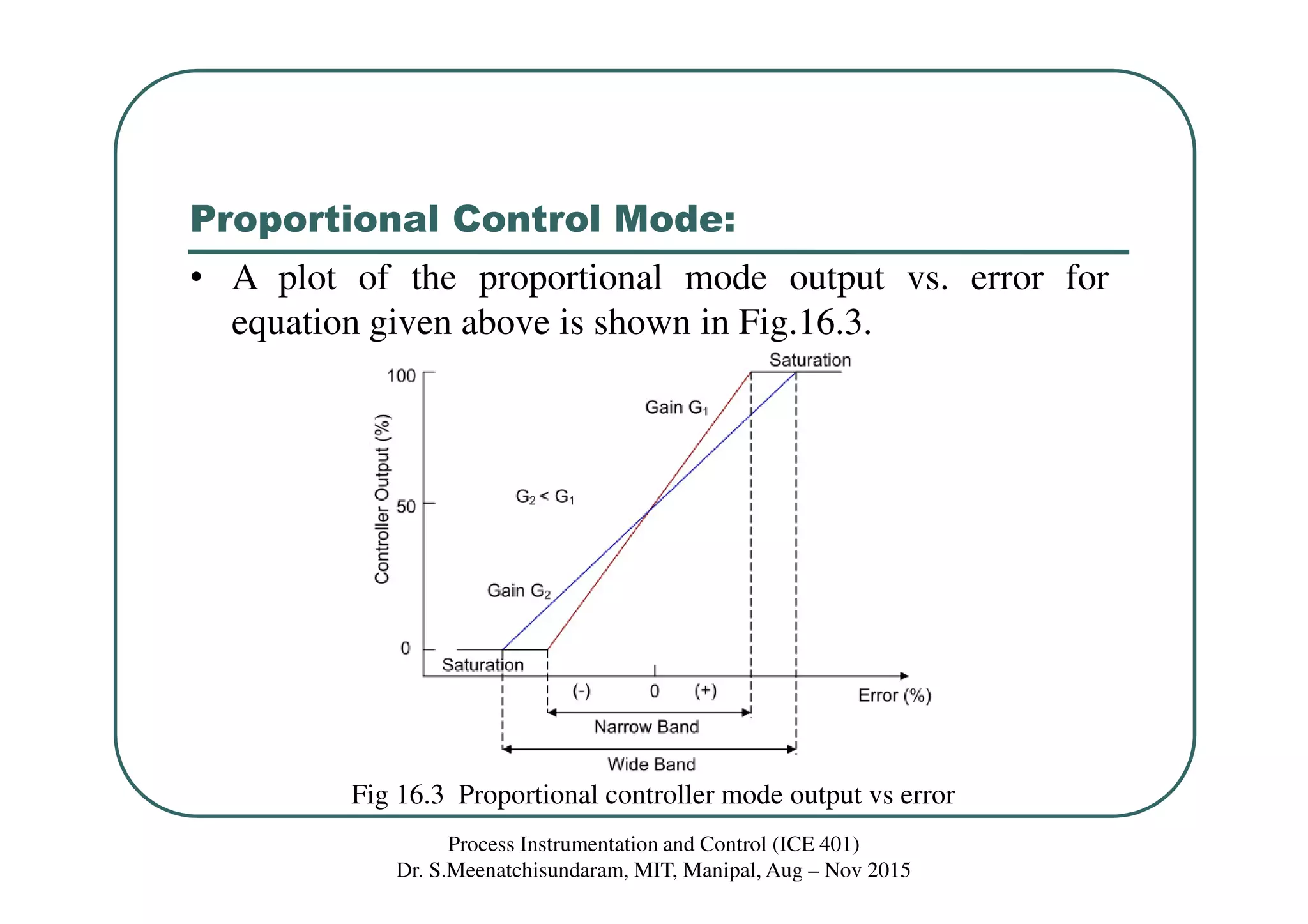 Proportional Control Mode:

• A plot of the proportional mode output vs. error for equation given above is shown in Fig.16.3.

Saturation
100
Gain $G_1$
Controller Output (%)
50
$G_2 < G_1$
Gain $G_2$
0
Saturation
(-)
0
(+)
Error (%)
Narrow Band
Wide Band

Fig 16.3 Proportional controller mode output vs error

Process Instrumentation and Control (ICE 401)
Dr. S.Meenatchisundaram, MIT, Manipal, Aug – Nov 2015